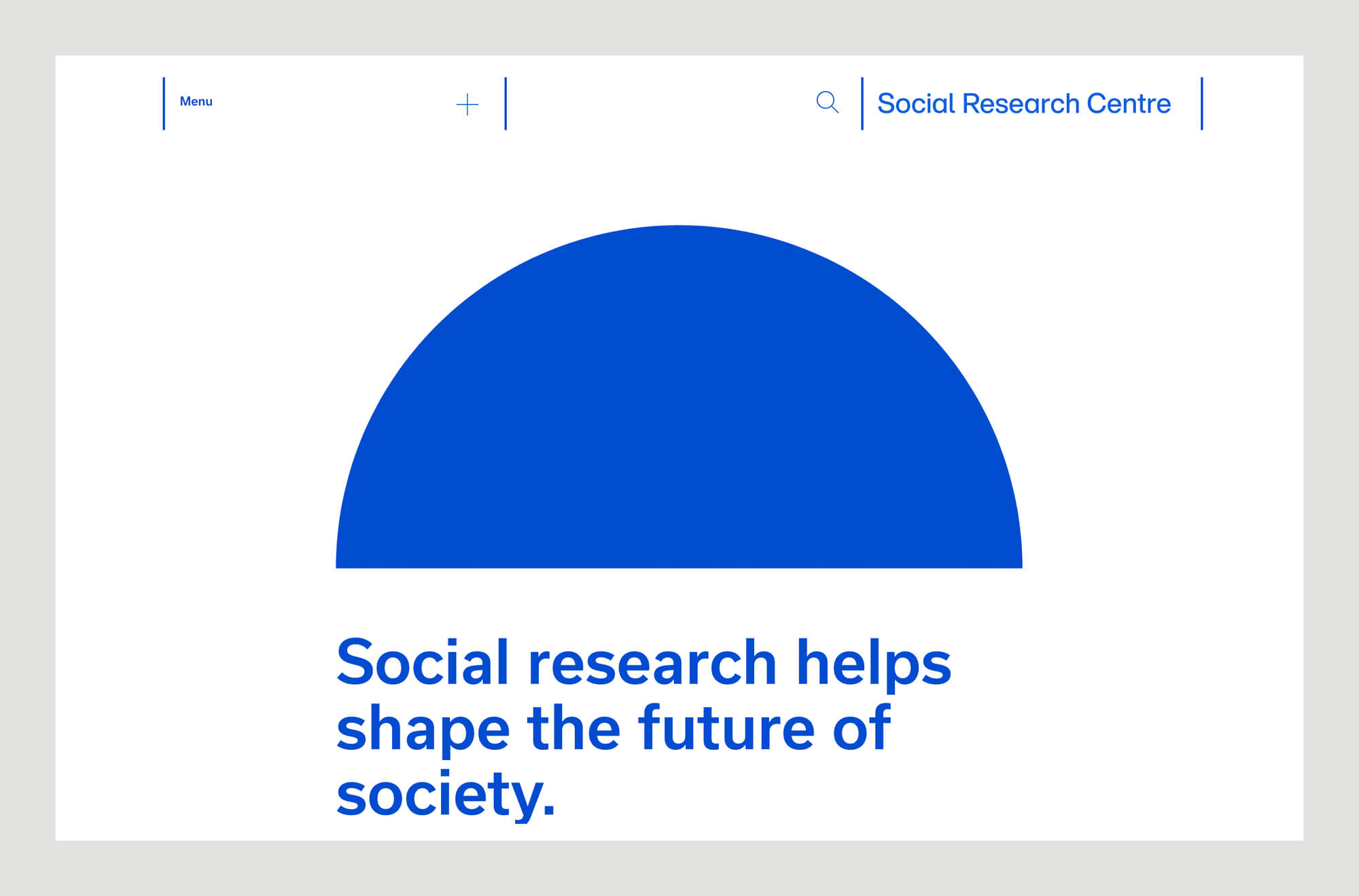 Menu

Social Research Centre

Social research helps shape the future of society.